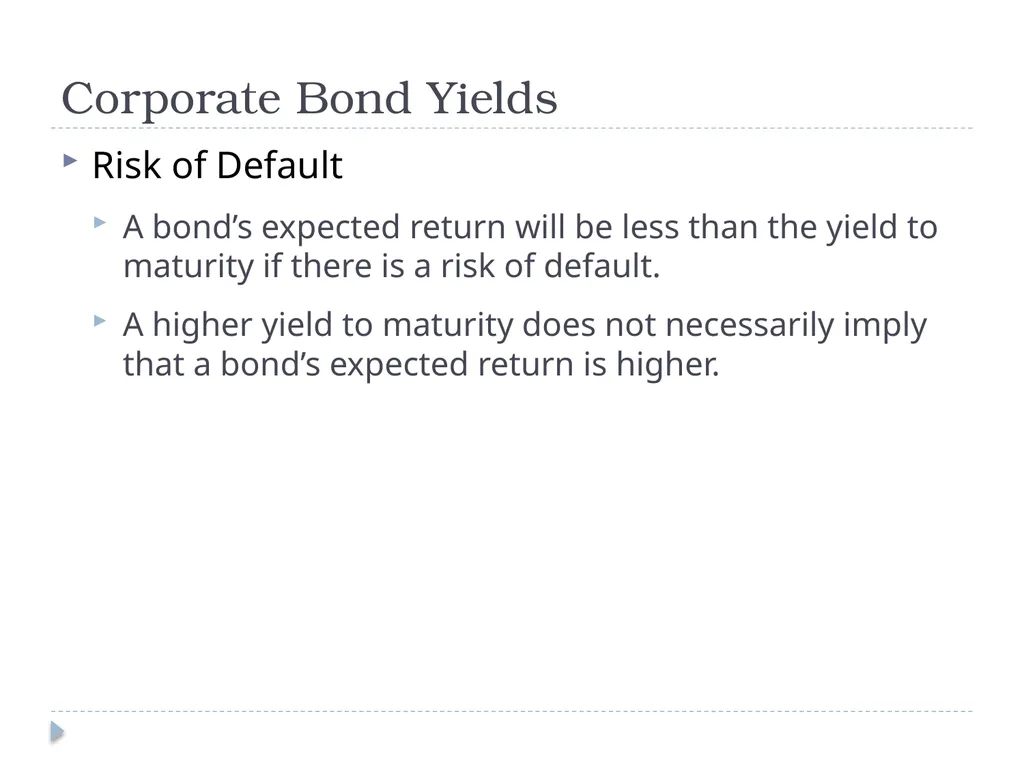 Corporate Bond Yields

Risk of Default

A bond’s expected return will be less than the yield to maturity if there is a risk of default.

A higher yield to maturity does not necessarily imply that a bond’s expected return is higher.